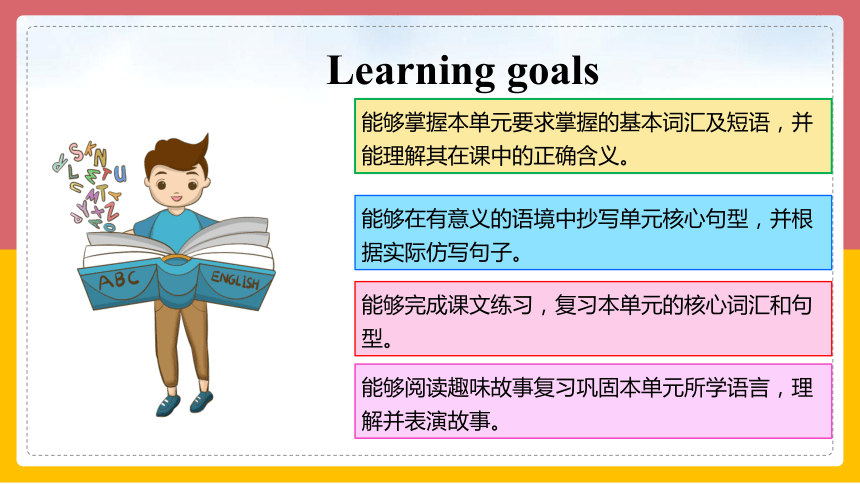 Learning goals

能够掌握本单元要求掌握的基本词汇及短语，并能理解其在课中的正确含义。

能够在有意义的语境中抄写单元核心句型，并根据实际仿写句子。

能够完成课文练习，复习本单元的核心词汇和句型。

能够阅读趣味故事复习巩固本单元所学语言，理解并表演故事。

ABC

ENGLISH